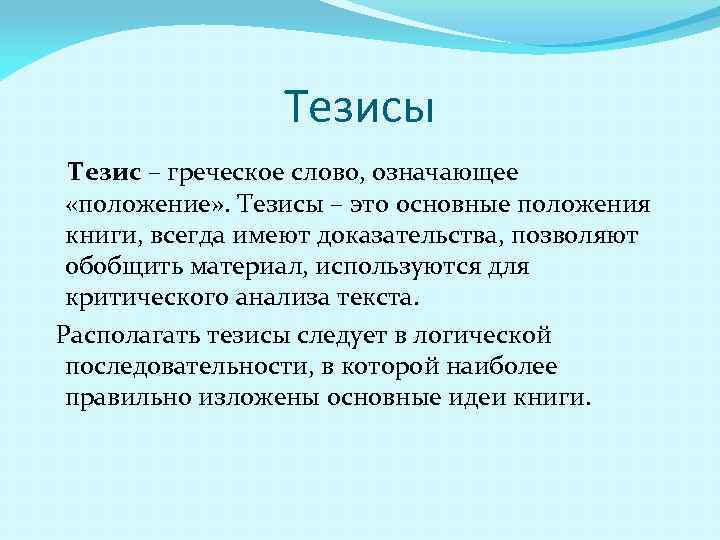 Тезисы

Тезис – греческое слово, означающее «положение». Тезисы – это основные положения книги, всегда имеют доказательства, позволяют обобщить материал, используются для критического анализа текста.

Располагать тезисы следует в логической последовательности, в которой наиболее правильно изложены основные идеи книги.